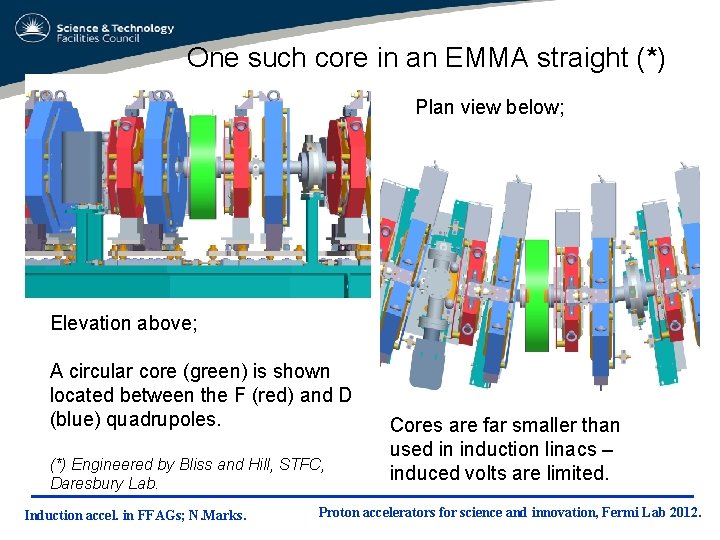 Science & Technology
Facilities Council

One such core in an EMMA straight (*)

Plan view below;

Elevation above;

A circular core (green) is shown located between the F (red) and D (blue) quadrupoles.

(*) Engineered by Bliss and Hill, STFC, Daresbury Lab.

Cores are far smaller than used in induction linacs – induced volts are limited.

Induction accel. in FFAGs; N.Marks.

Proton accelerators for science and innovation, Fermi Lab 2012.